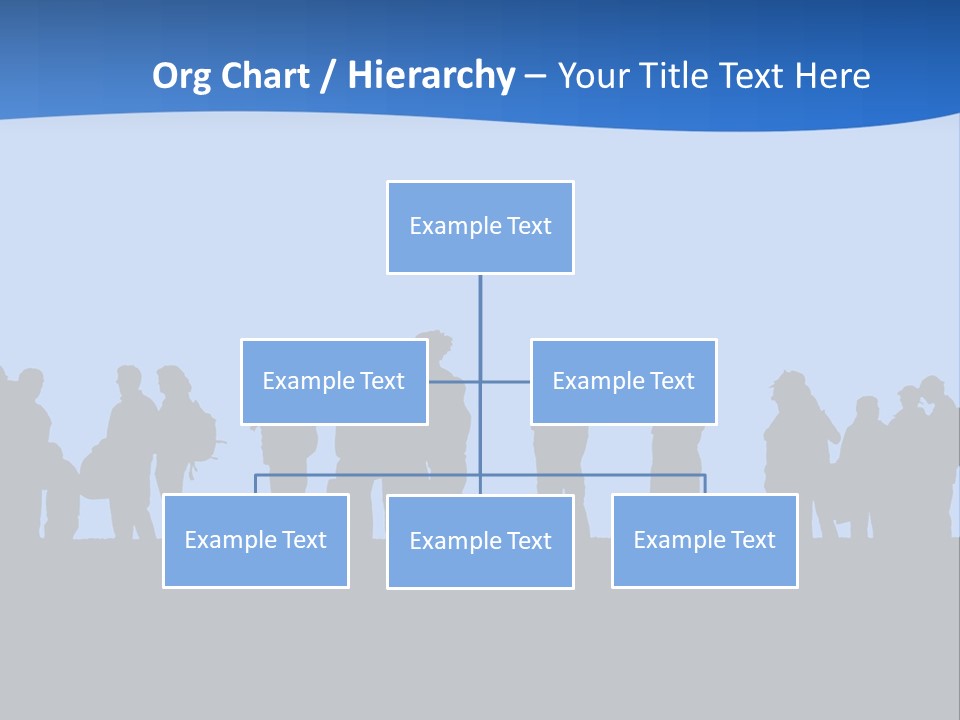 Org Chart / Hierarchy – Your Title Text Here

Example Text

Example Text

Example Text

Example Text

Example Text

Example Text